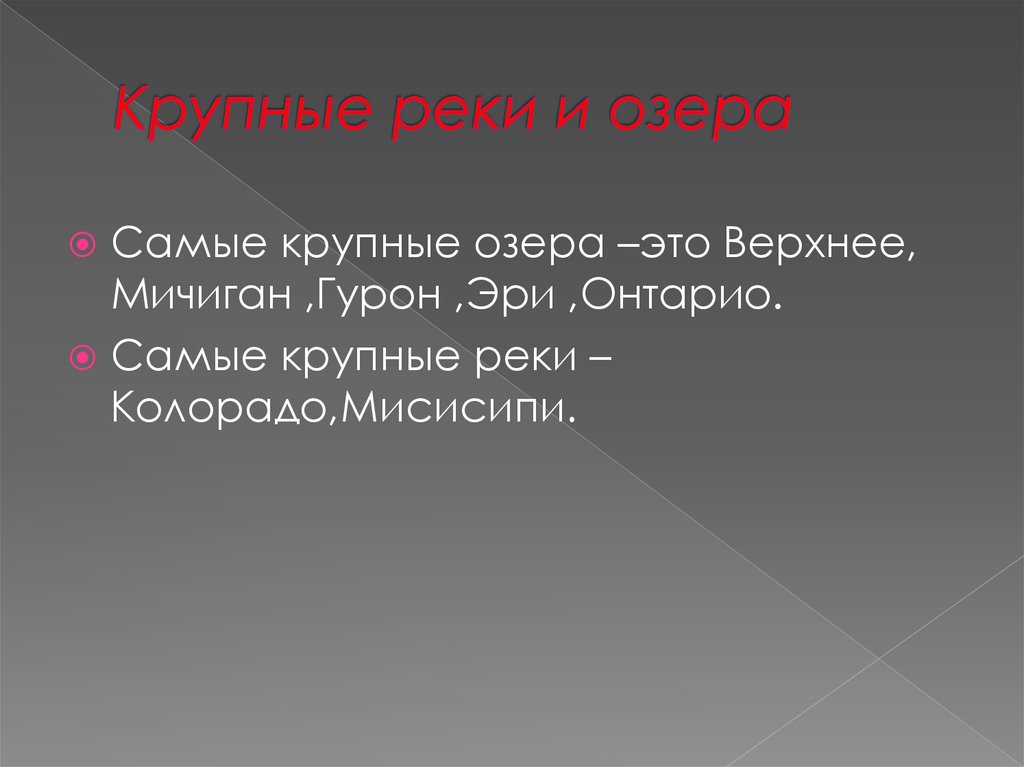 Крупные реки и озера

Самые крупные озера –это Верхнее, Мичиган ,Гурон ,Эри ,Онтарио.

Самые крупные реки – Колорадо,Мисисипи.